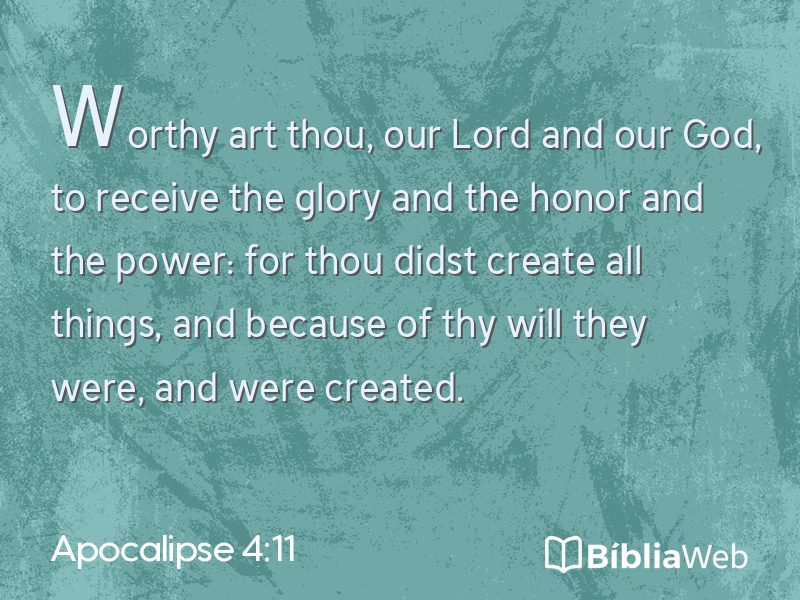 Worthy art thou, our Lord and our God, to receive the glory and the honor and the power: for thou didst create all things, and because of thy will they were, and were created.

Apocalipse 4:11

BíbliaWeb